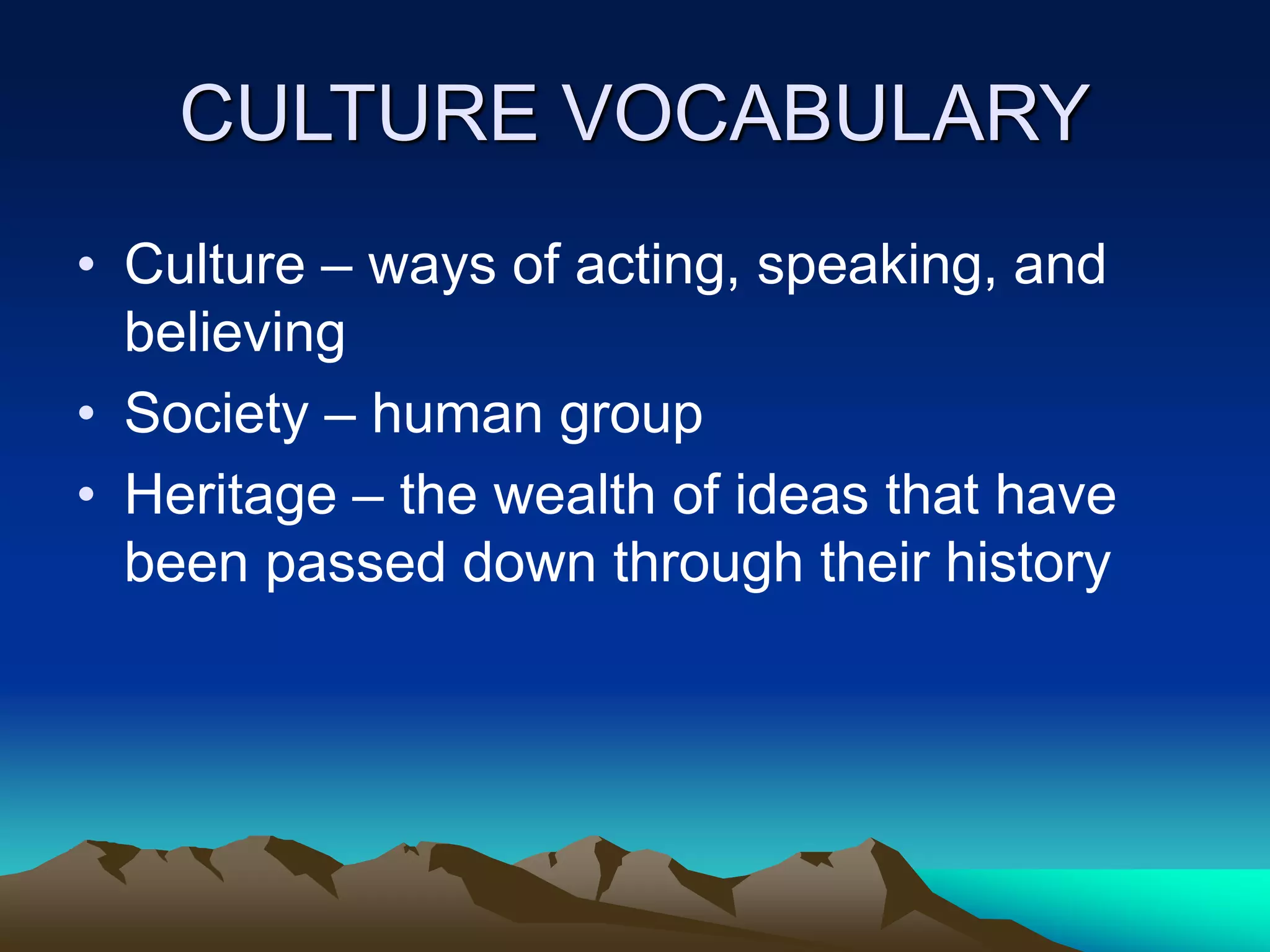 CULTURE VOCABULARY

• Culture – ways of acting, speaking, and believing
• Society – human group
• Heritage – the wealth of ideas that have been passed down through their history